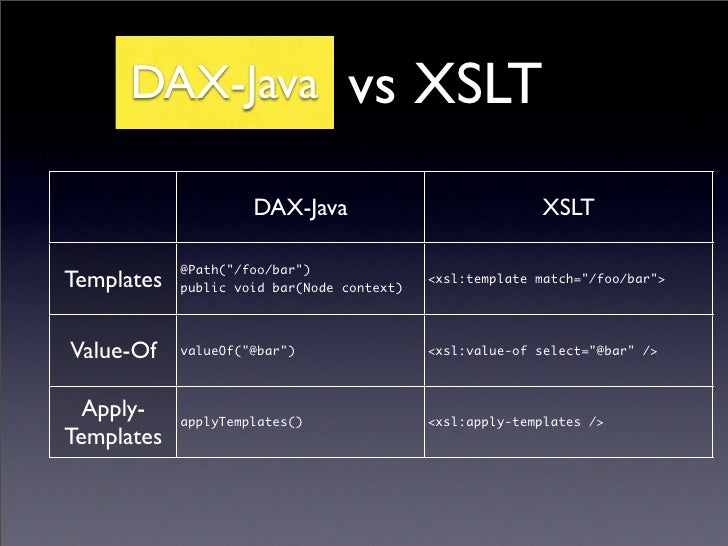 DAX-Java vs XSLT

| | DAX-Java | XSLT |
|---|---|---|
| Templates | @Path("/foo/bar") public void bar(Node context) | <xsl:template match="/foo/bar"> |
| Value-Of | valueOf("@bar") | <xsl:value-of select="@bar" /> |
| Apply-Templates | applyTemplates() | <xsl:apply-templates /> |